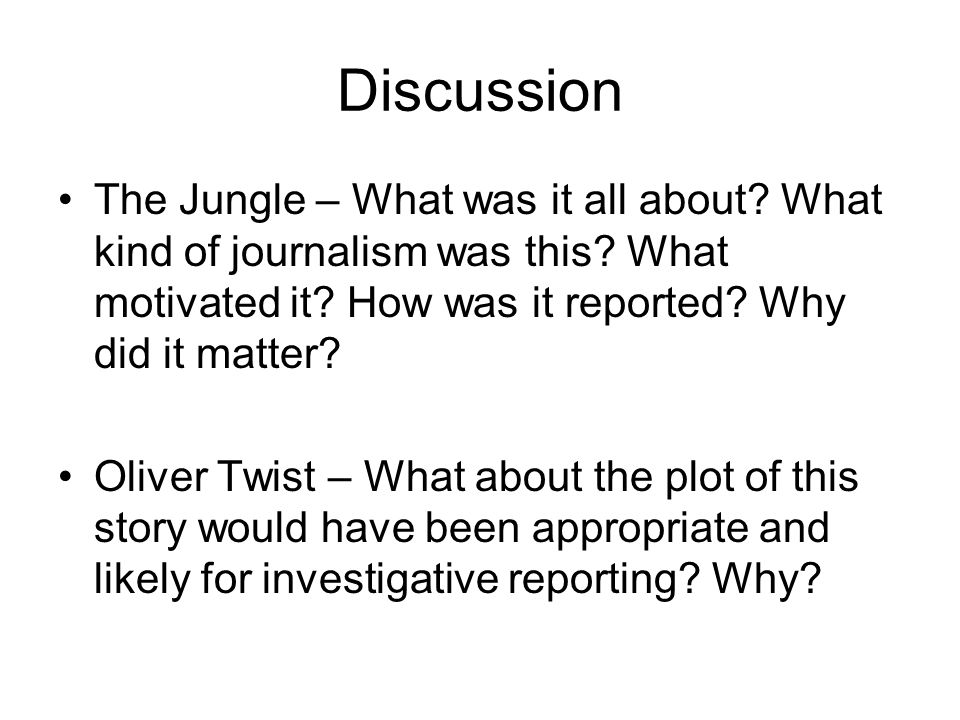 Discussion

• The Jungle – What was it all about? What kind of journalism was this? What motivated it? How was it reported? Why did it matter?

• Oliver Twist – What about the plot of this story would have been appropriate and likely for investigative reporting? Why?